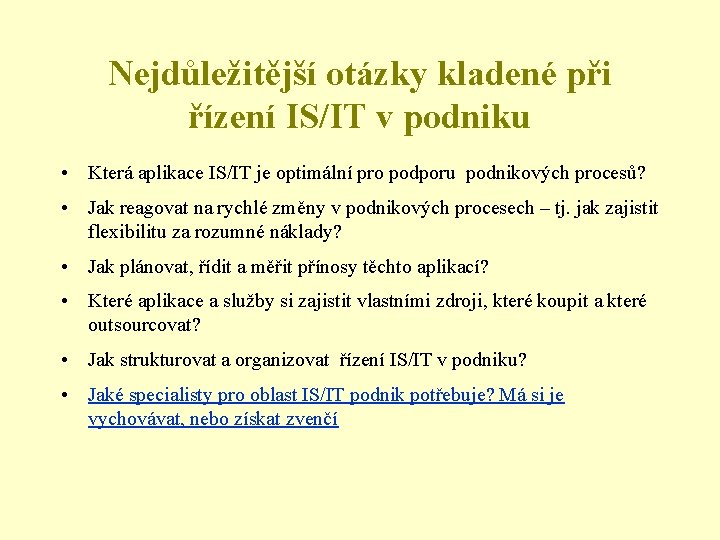 Nejdůležitější otázky kladené při řízení IS/IT v podniku

• Která aplikace IS/IT je optimální pro podporu podnikových procesů?

• Jak reagovat na rychlé změny v podnikových procesech – tj. jak zajistit flexibilitu za rozumné náklady?

• Jak plánovat, řídit a měřit přínosy těchto aplikací?

• Které aplikace a služby si zajistit vlastními zdroji, které koupit a které outsourcovat?

• Jak strukturovat a organizovat řízení IS/IT v podniku?

• Jaké specialisty pro oblast IS/IT podnik potřebuje? Má si je vychovávat, nebo získat zvenčí